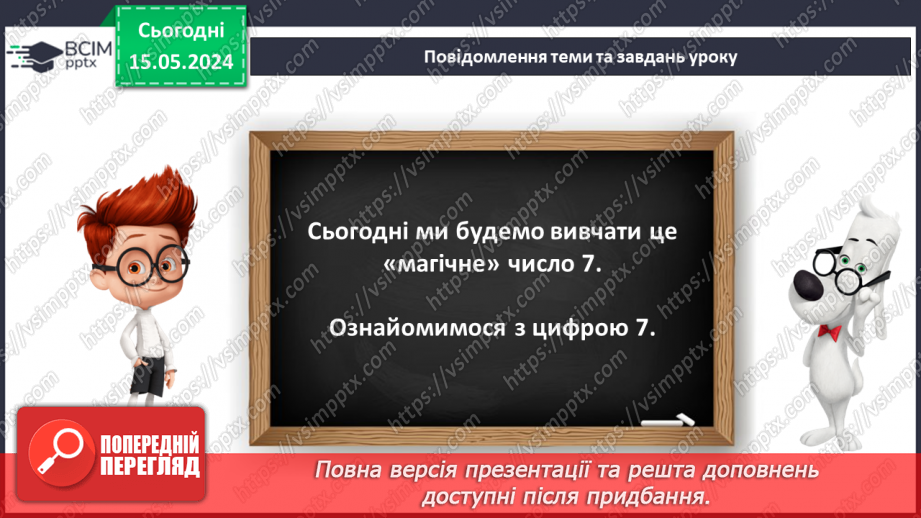 ВСІМ pptx

Сьогодні 15.05.2024

Повідомлення теми та завдань уроку

Сьогодні ми будемо вивчати це «магічне» число 7.

Ознайомимося з цифрою 7.

ПОПЕРЕДНІЙ ПЕРЕГЛЯД

Повна версія презентації та решта доповнень доступні після придбання.

https://vsimpptx.com